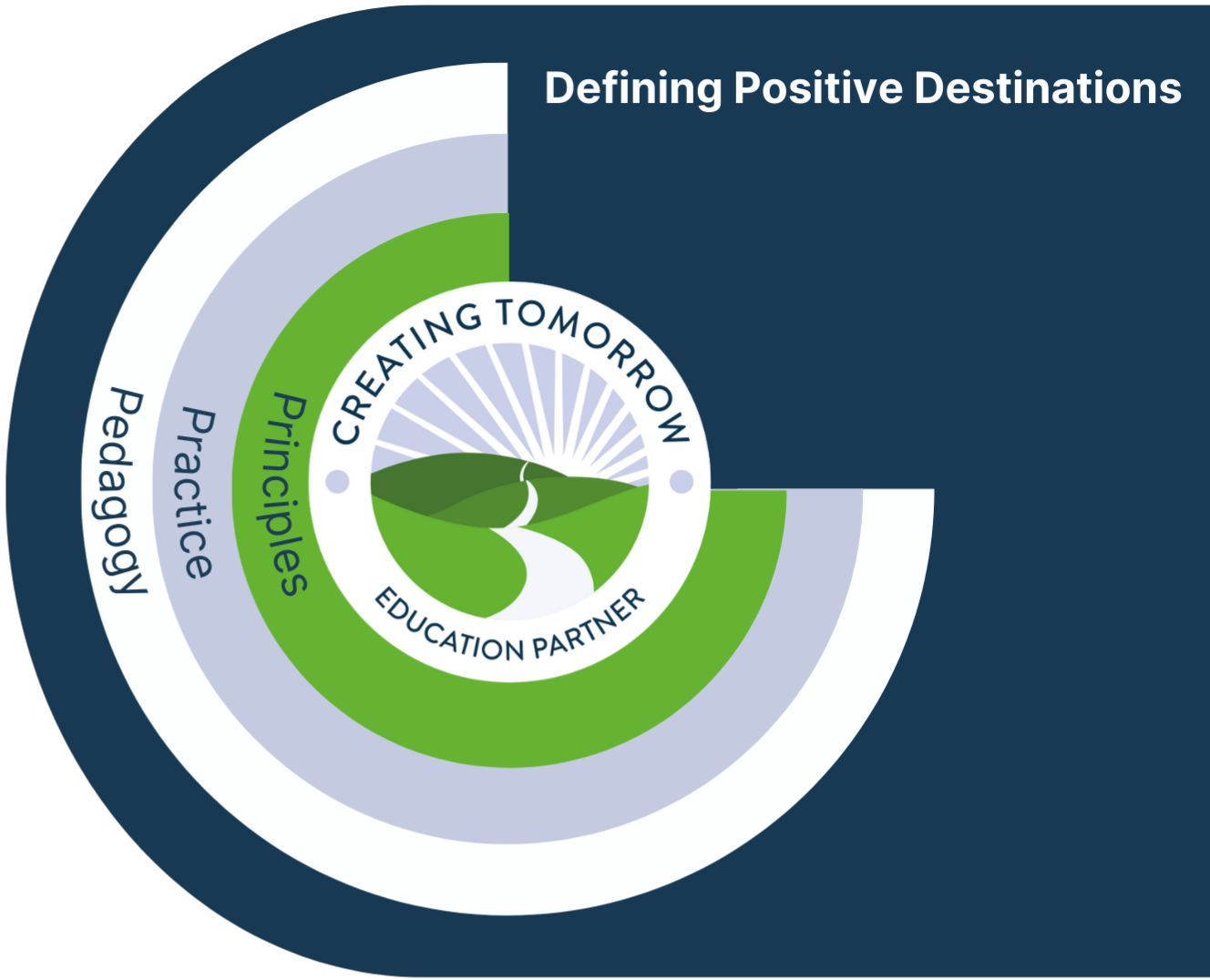 Defining Positive Destinations

Pedagogy

Practice

Principles

CREATING TOMORROW

EDUCATION PARTNER